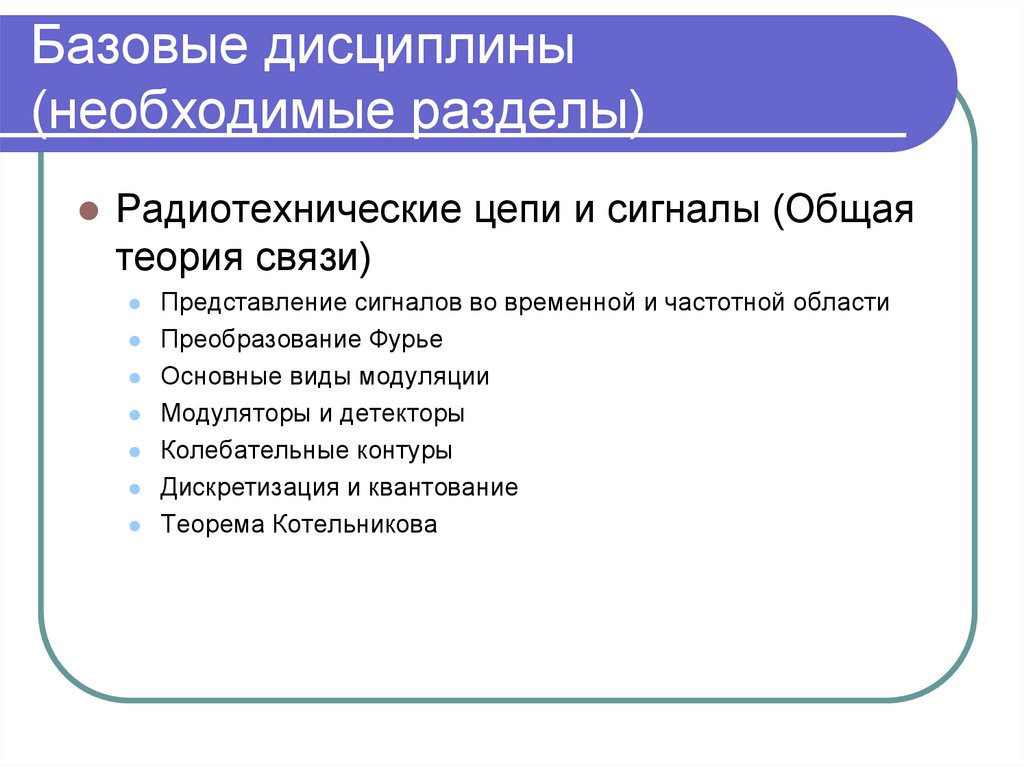 Базовые дисциплины (необходимые разделы)

Радиотехнические цепи и сигналы (Общая теория связи)

Представление сигналов во временной и частотной области
Преобразование Фурье
Основные виды модуляции
Модуляторы и детекторы
Колебательные контуры
Дискретизация и квантование
Теорема Котельникова